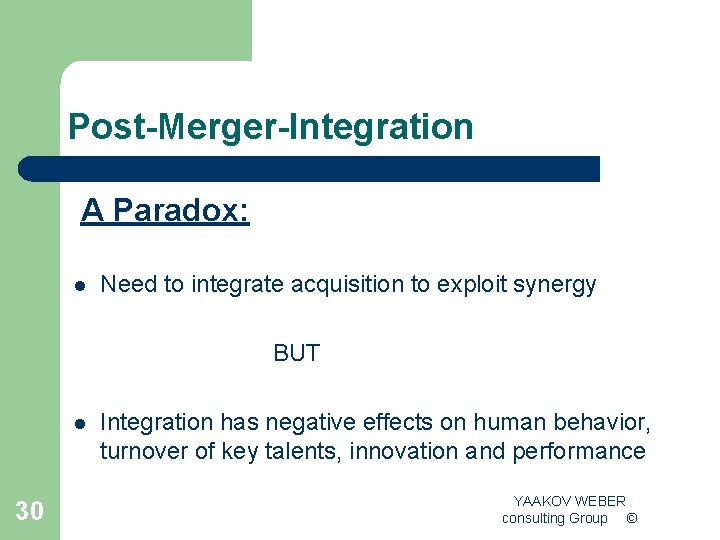 Post-Merger-Integration

A Paradox:

• Need to integrate acquisition to exploit synergy

BUT

• Integration has negative effects on human behavior, turnover of key talents, innovation and performance

30

YAAKOV WEBER
consulting Group ©